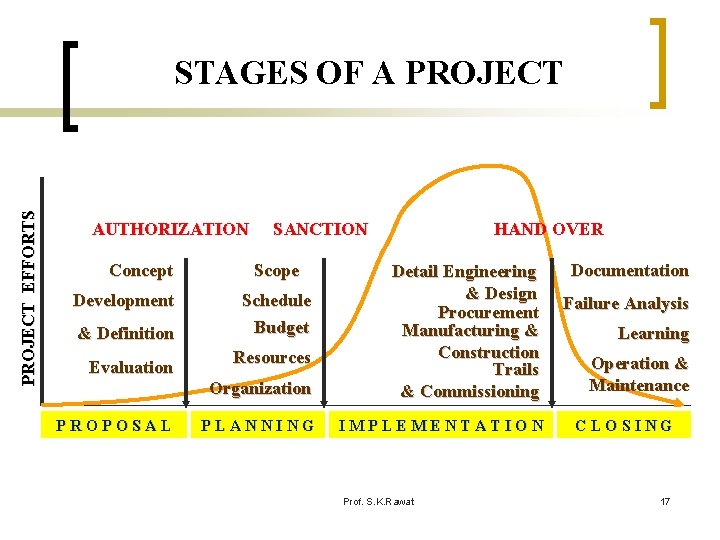 STAGES OF A PROJECT

PROJECT EFFORTS

AUTHORIZATION SANCTION HAND OVER

Concept
Development
& Definition
Evaluation

Scope
Schedule
Budget
Resources
Organization

Detail Engineering
& Design
Procurement
Manufacturing &
Construction
Trails
& Commissioning

Documentation
Failure Analysis
Learning
Operation &
Maintenance

PROPOSAL PLANNING IMPLEMENTATION CLOSING

Prof. S.K.Rawat

17